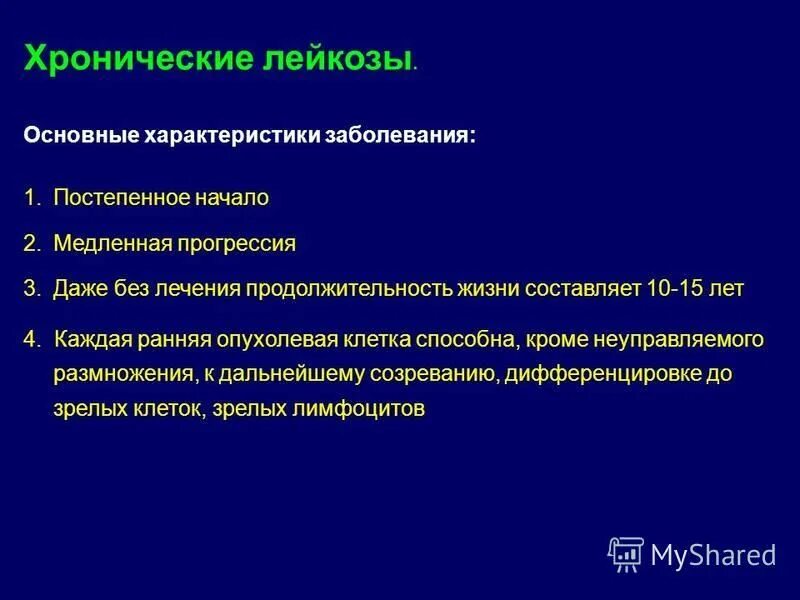 Хронические лейкозы.

Основные характеристики заболевания:

1. Постепенное начало

2. Медленная прогрессия

3. Даже без лечения продолжительность жизни составляет 10-15 лет

4. Каждая ранняя опухолевая клетка способна, кроме неуправляемого размножения, к дальнейшему созреванию, дифференцировке до зрелых клеток, зрелых лимфоцитов

MyShared